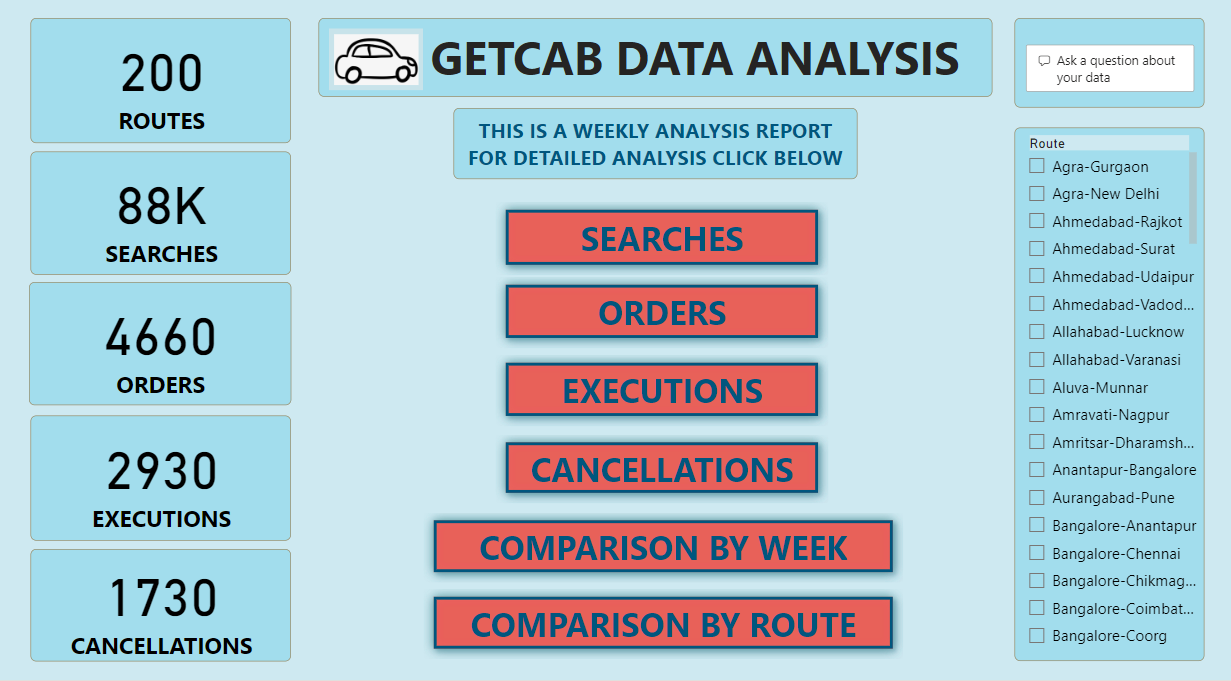 200
ROUTES

88K
SEARCHES

4660
ORDERS

2930
EXECUTIONS

1730
CANCELLATIONS

GETCAB DATA ANALYSIS

THIS IS A WEEKLY ANALYSIS REPORT FOR DETAILED ANALYSIS CLICK BELOW

SEARCHES

ORDERS

EXECUTIONS

CANCELLATIONS

COMPARISON BY WEEK

COMPARISON BY ROUTE

Ask a question about your data

Route
Agra-Gurgaon
Agra-New Delhi
Ahmedabad-Rajkot
Ahmedabad-Surat
Ahmedabad-Udaipur
Ahmedabad-Vadod...
Allahabad-Lucknow
Allahabad-Varanasi
Aluva-Munnar
Amravati-Nagpur
Amritsar-Dharamsh...
Anantapur-Bangalore
Aurangabad-Pune
Bangalore-Anantapur
Bangalore-Chennai
Bangalore-Chikmag...
Bangalore-Coimbat...
Bangalore-Coorg